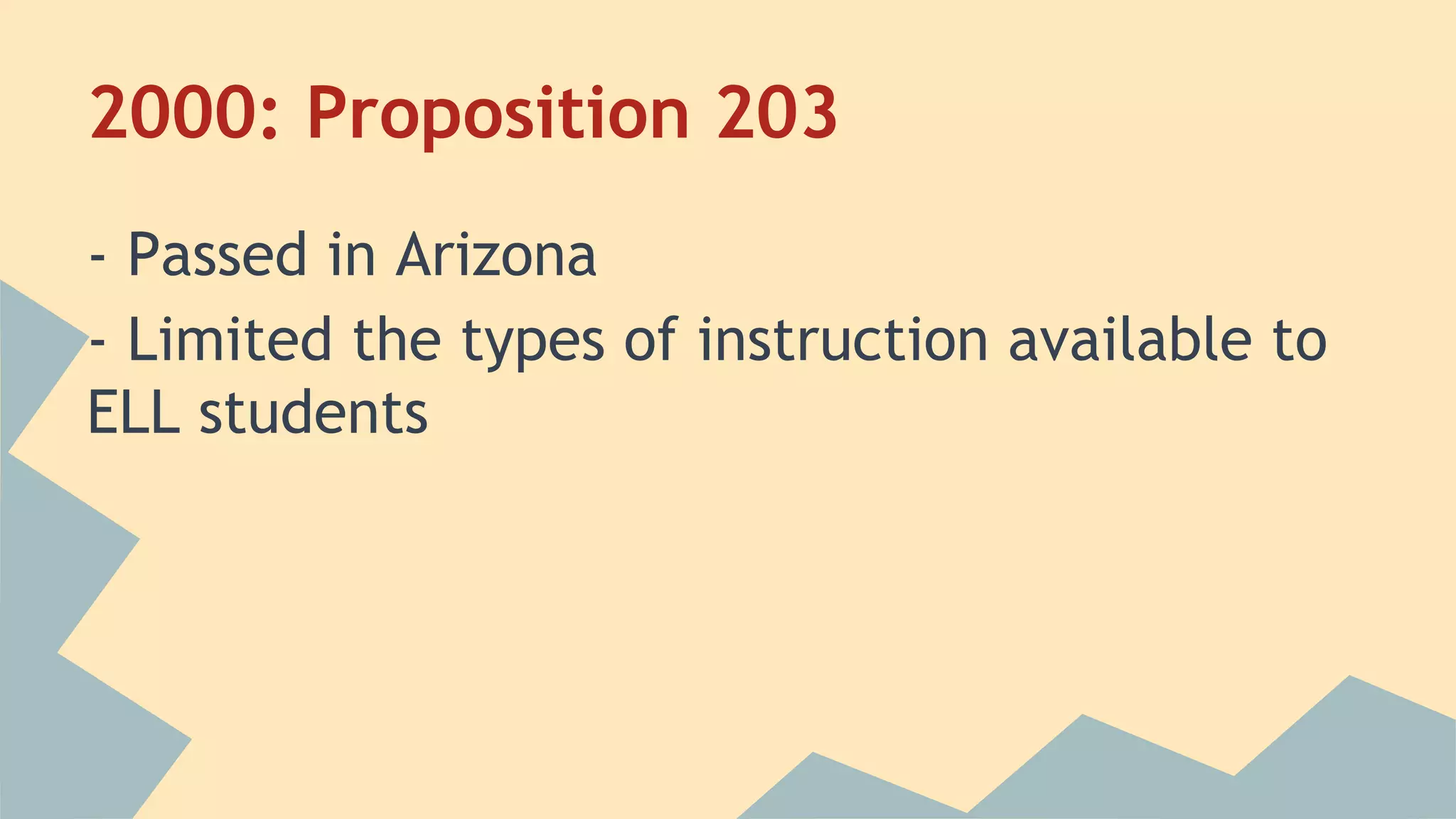 2000: Proposition 203

- Passed in Arizona
- Limited the types of instruction available to ELL students